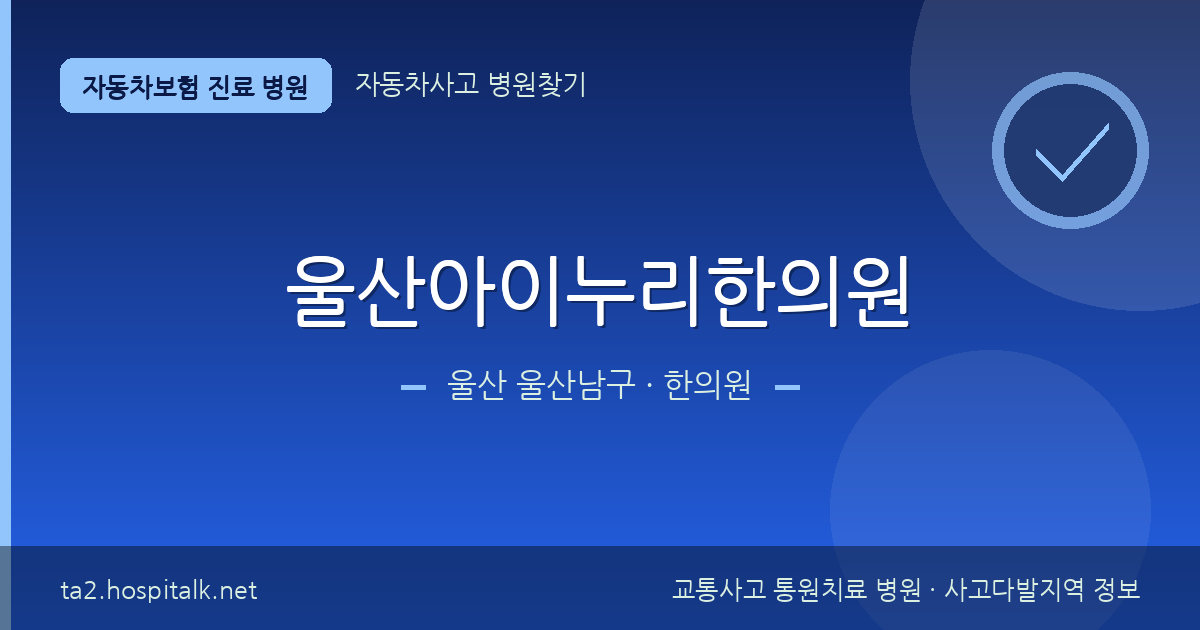 자동차보험 진료 병원 자동차사고 병원찾기

울산아이누리한의원

울산 울산남구 · 한의원

ta2.hospitalk.net

교통사고 통원치료 병원 · 사고다발지역 정보